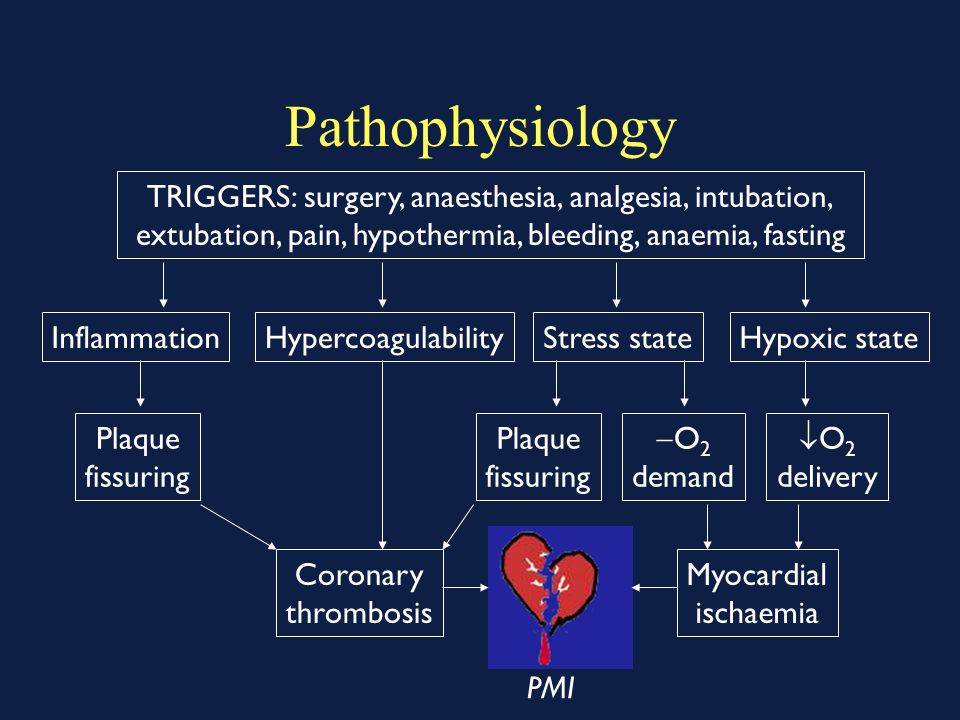 Pathophysiology

TRIGGERS: surgery, anaesthesia, analgesia, intubation, extubation, pain, hypothermia, bleeding, anaemia, fasting

Inflammation

Hypercoagulability

Stress state

Hypoxic state

Plaque fissuring

Plaque fissuring

$-O_2$ demand

$\downarrow O_2$ delivery

Coronary thrombosis

Myocardial ischaemia

PMI